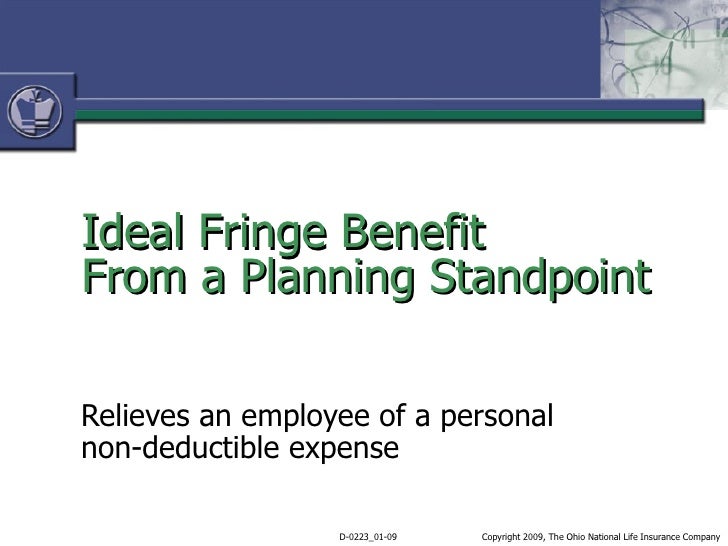 Ideal Fringe Benefit
From a Planning Standpoint

Relieves an employee of a personal non-deductible expense

D-0223_01-09

Copyright 2009, The Ohio National Life Insurance Company